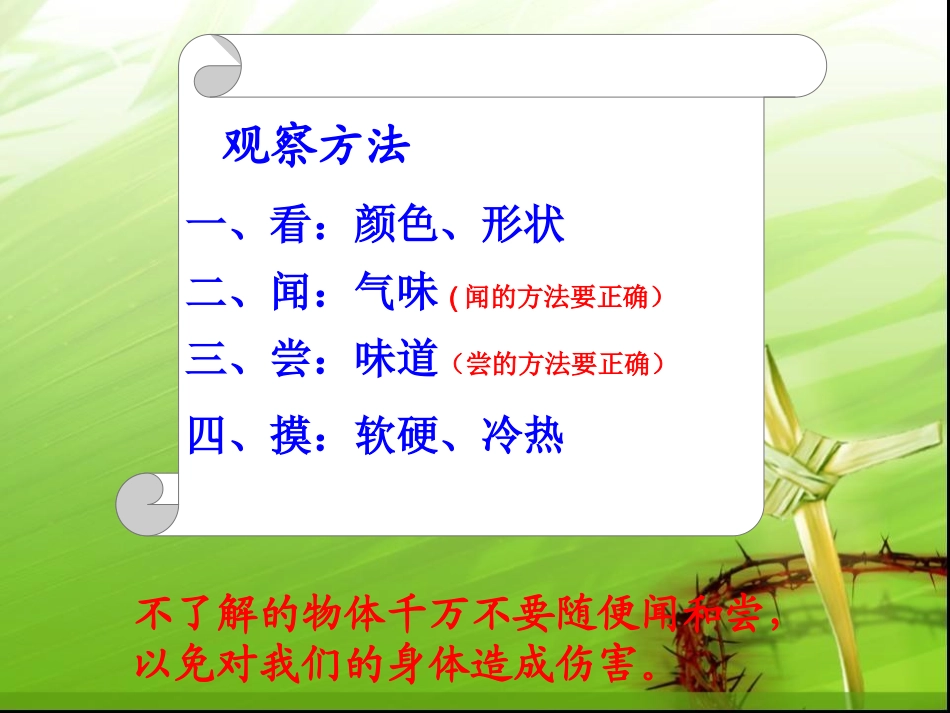 观察方法

一、看：颜色、形状

二、闻：气味 (闻的方法要正确）

三、尝：味道（尝的方法要正确）

四、摸：软硬、冷热

不了解的物体千万不要随便闻和尝，以免对我们的身体造成伤害。